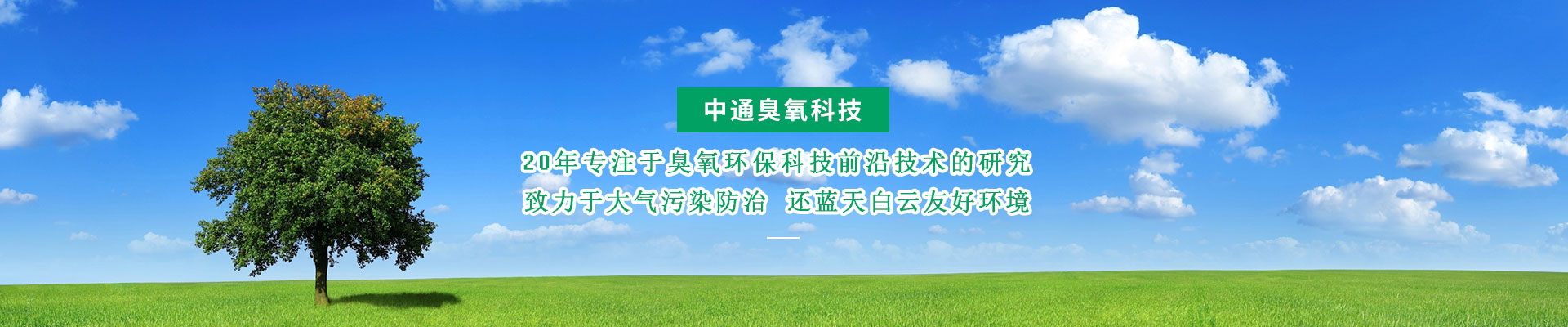 中通臭氧科技

20年专注于臭氧环保科技前沿技术的研究
致力于大气污染防治 还蓝天白云友好环境